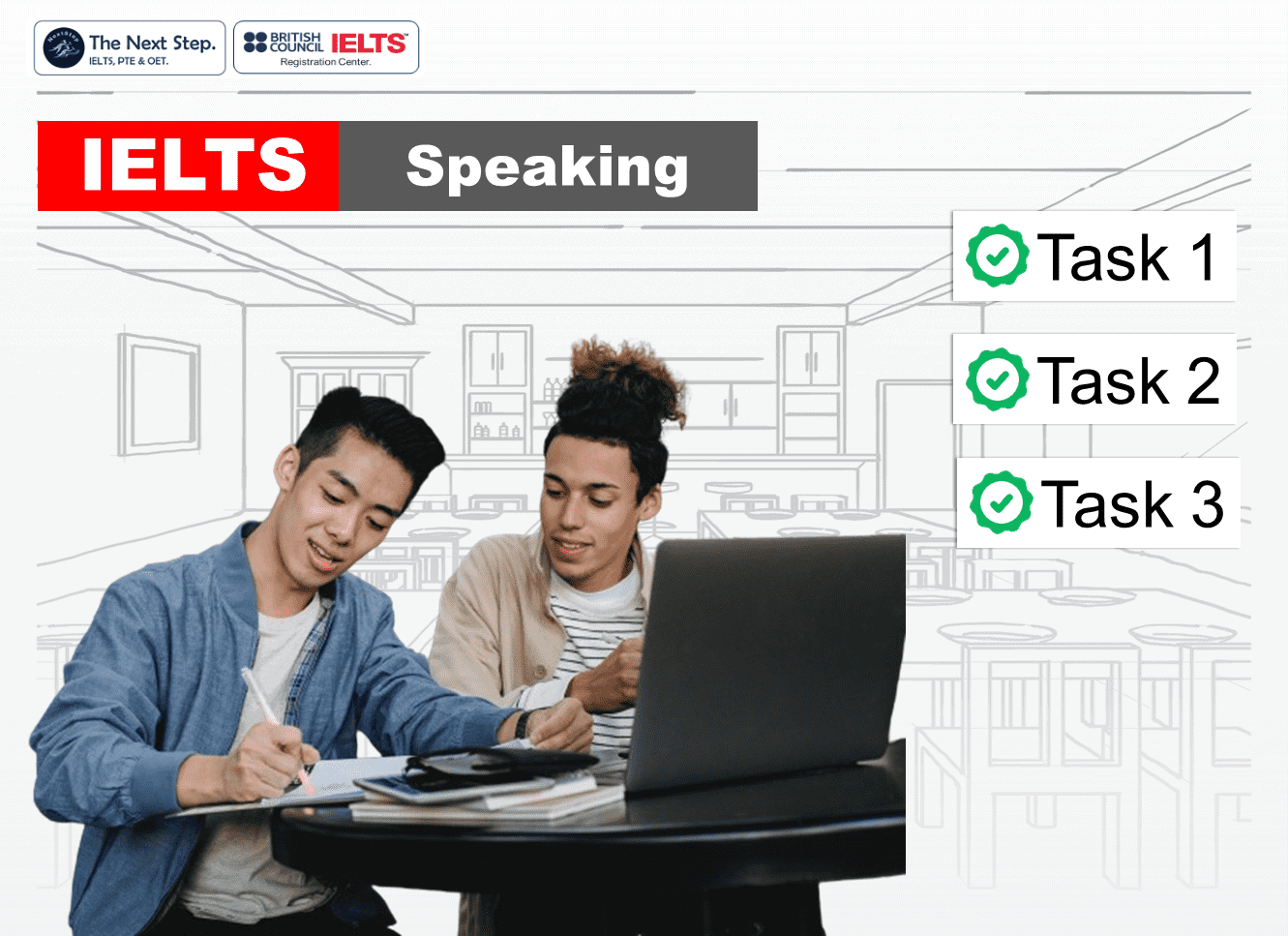 The Next Step.
IELTS, PTE & OET.

BRITISH COUNCIL IELTS
Registration Center.

IELTS Speaking

Task 1

Task 2

Task 3